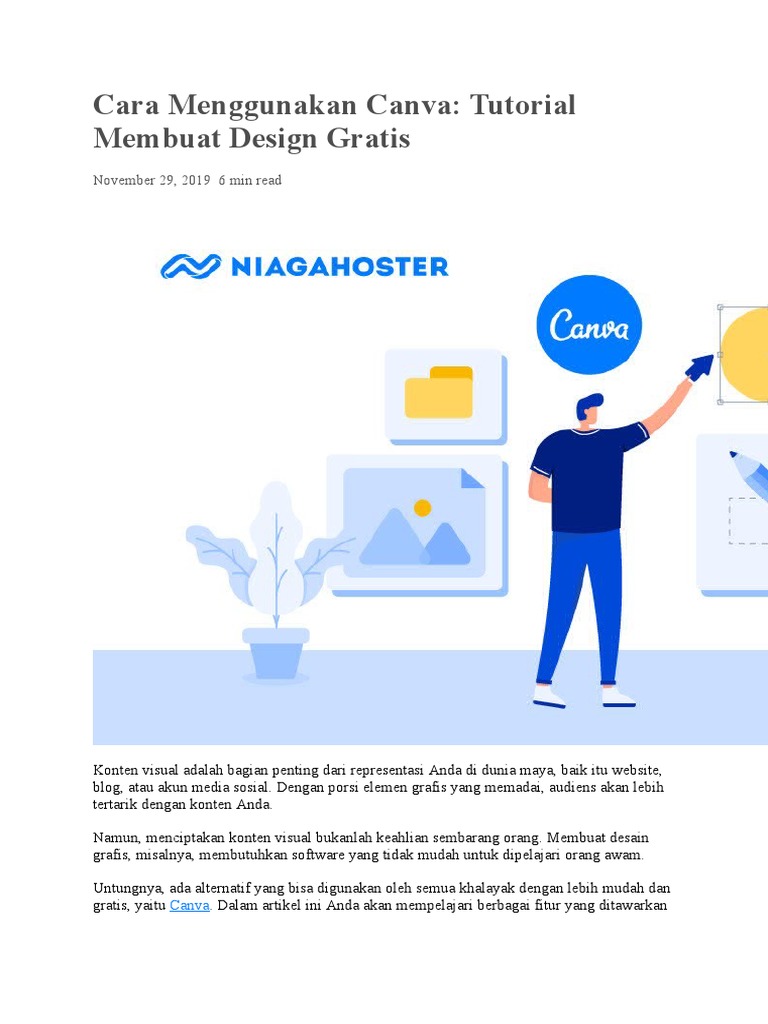 Cara Menggunakan Canva: Tutorial Membuat Design Gratis

November 29, 2019 6 min read

NIAGAHOSTER

Canva

Konten visual adalah bagian penting dari representasi Anda di dunia maya, baik itu website, blog, atau akun media sosial. Dengan porsi elemen grafis yang memadai, audiens akan lebih tertarik dengan konten Anda.

Namun, menciptakan konten visual bukanlah keahlian sembarang orang. Membuat desain grafis, misalnya, membutuhkan software yang tidak mudah untuk dipelajari orang awam.

Untungnya, ada alternatif yang bisa digunakan oleh semua khalayak dengan lebih mudah dan gratis, yaitu Canva. Dalam artikel ini Anda akan mempelajari berbagai fitur yang ditawarkan